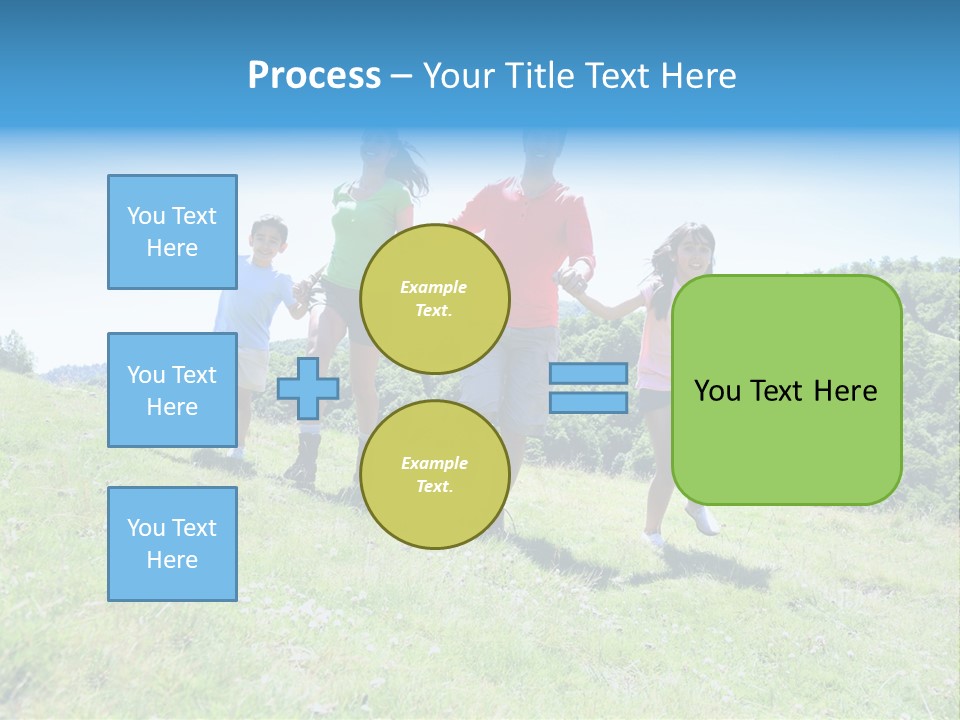 Process – Your Title Text Here

You Text Here

You Text Here

You Text Here

Example Text.

Example Text.

You Text Here